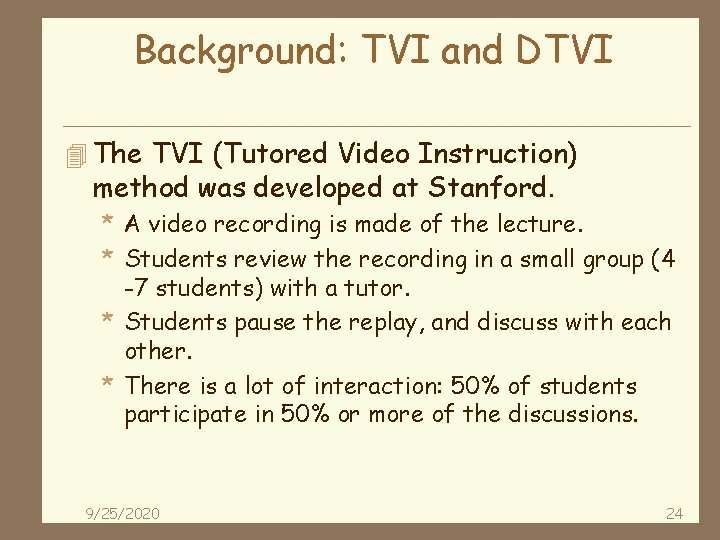 Background: TVI and DTVI

The TVI (Tutored Video Instruction) method was developed at Stanford.

* A video recording is made of the lecture.
* Students review the recording in a small group (4 -7 students) with a tutor.
* Students pause the replay, and discuss with each other.
* There is a lot of interaction: 50% of students participate in 50% or more of the discussions.

9/25/2020

24